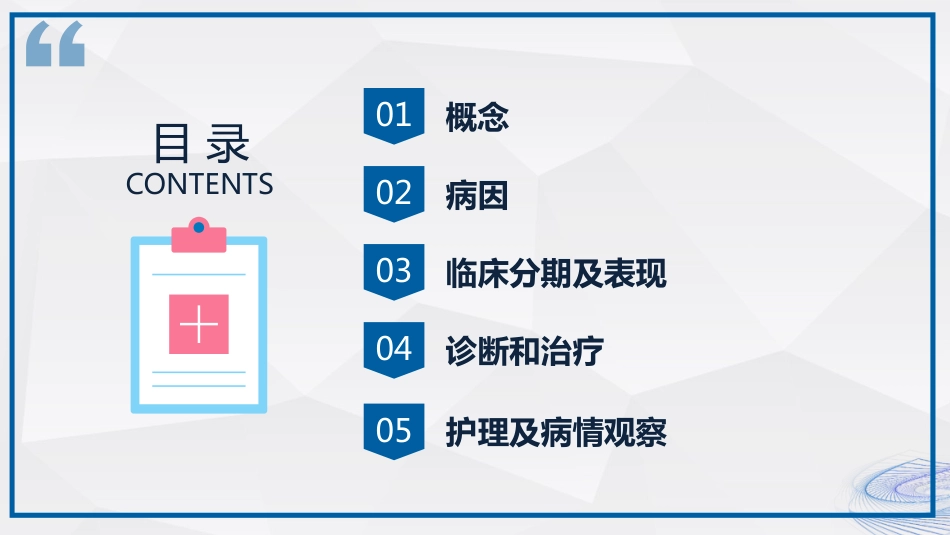 “

目 录
CONTENTS

01 概念

02 病因

03 临床分期及表现

04 诊断和治疗

05 护理及病情观察